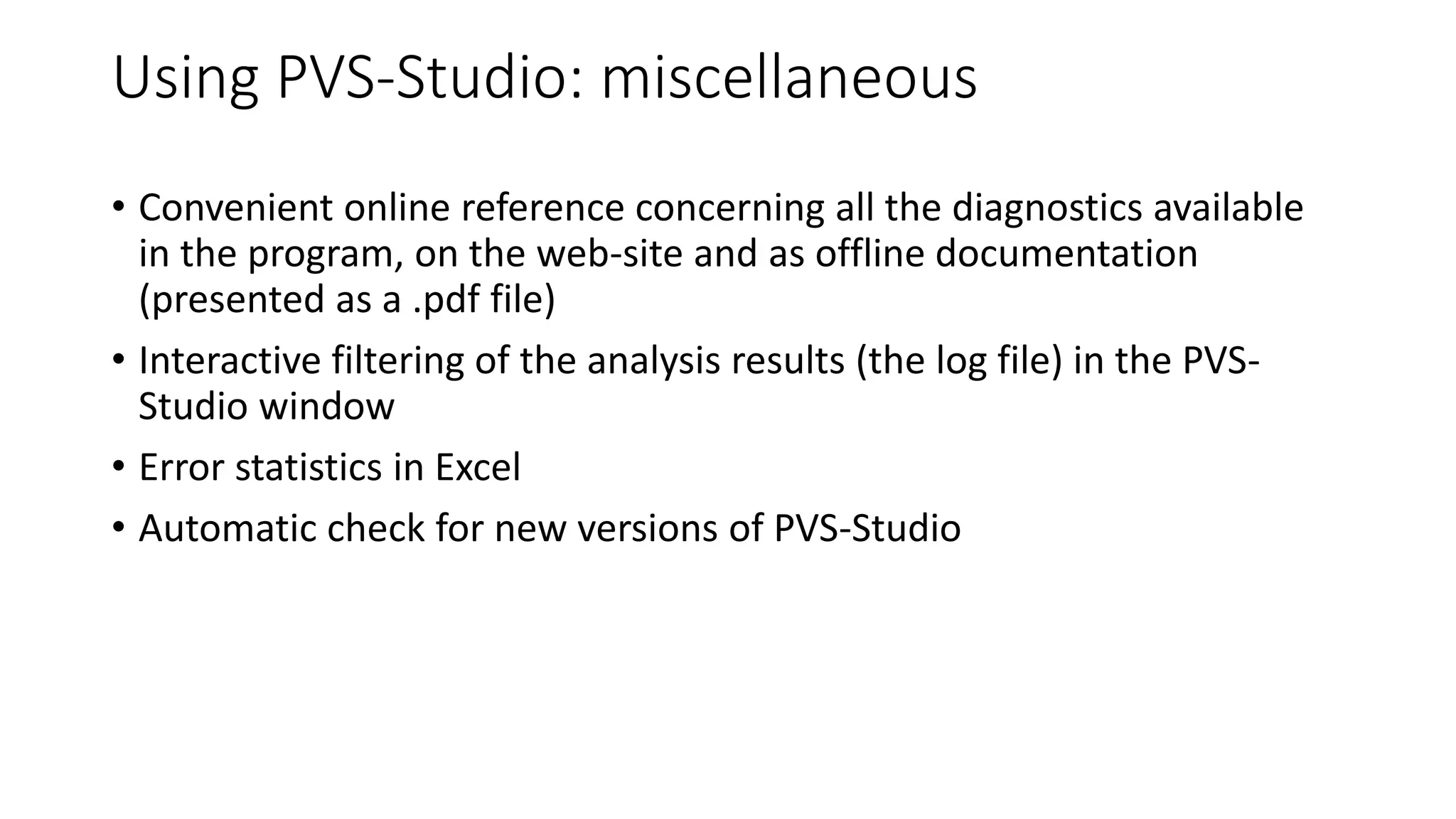 Using PVS-Studio: miscellaneous

• Convenient online reference concerning all the diagnostics available in the program, on the web-site and as offline documentation (presented as a .pdf file)

• Interactive filtering of the analysis results (the log file) in the PVS-Studio window

• Error statistics in Excel

• Automatic check for new versions of PVS-Studio